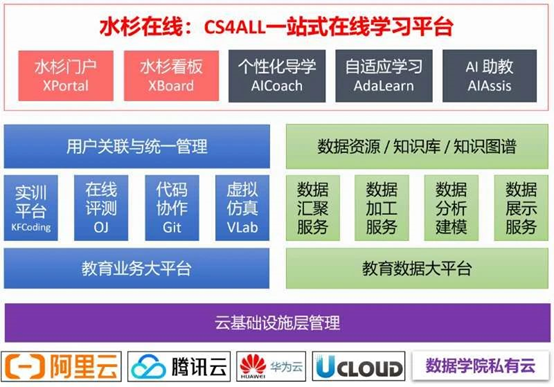 水杉在线：CS4ALL一站式在线学习平台

水杉门户
XPortal

水杉看板
XBoard

个性化导学
AICoach

自适应学习
AdaLearn

AI 助教
AIAssis

用户关联与统一管理

实训平台
KFCoding

在线评测
OJ

代码协作
Git

虚拟仿真
VLab

教育业务大平台

数据资源 / 知识库 / 知识图谱

数据汇聚服务

数据加工服务

数据分析建模

数据展示服务

教育数据大平台

云基础设施层管理

阿里云

腾讯云

HUAWEI 华为云

UCLOUD

数据学院私有云